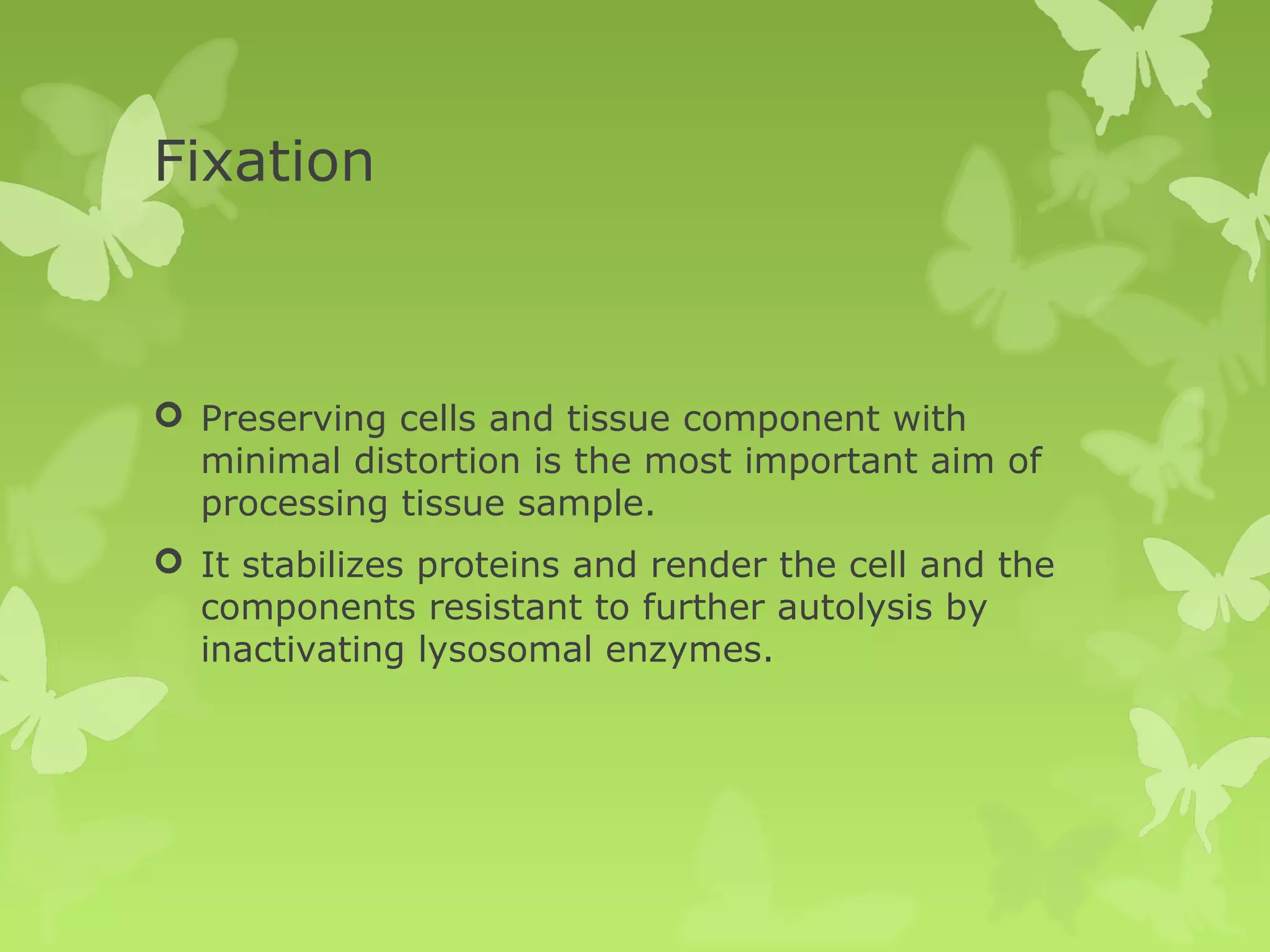 Fixation

Preserving cells and tissue component with minimal distortion is the most important aim of processing tissue sample.

It stabilizes proteins and render the cell and the components resistant to further autolysis by inactivating lysosomal enzymes.